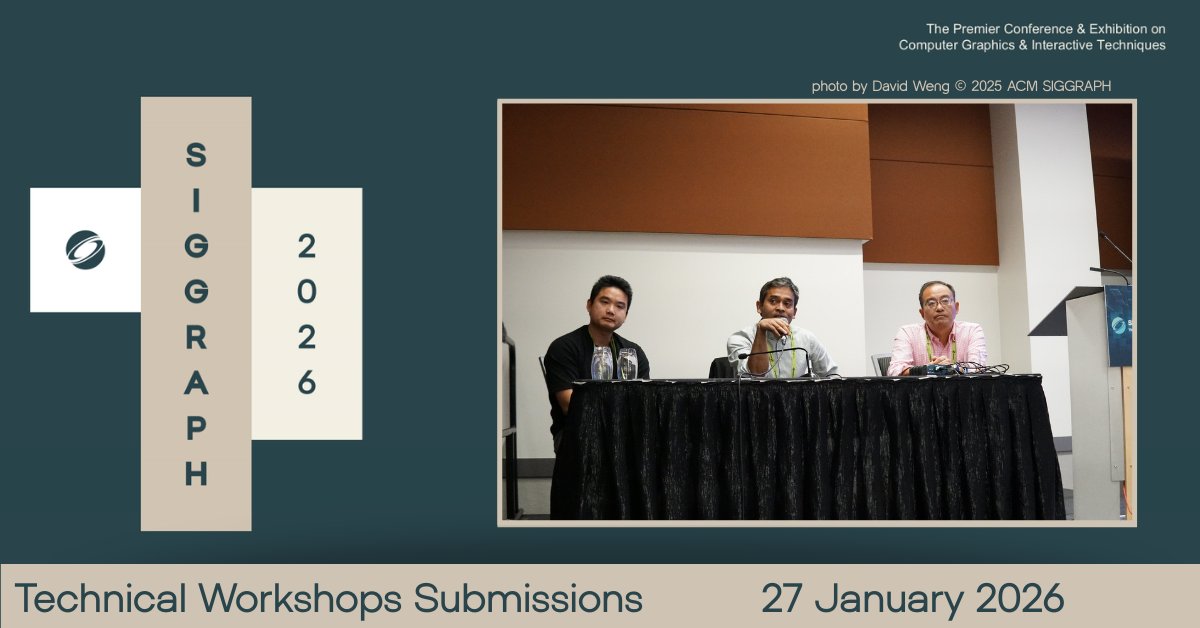 The Premier Conference & Exhibition on
Computer Graphics & Interactive Techniques

photo by David Weng © 2025 ACM SIGGRAPH

SIGGRAPH

2026

Technical Workshops Submissions 27 January 2026